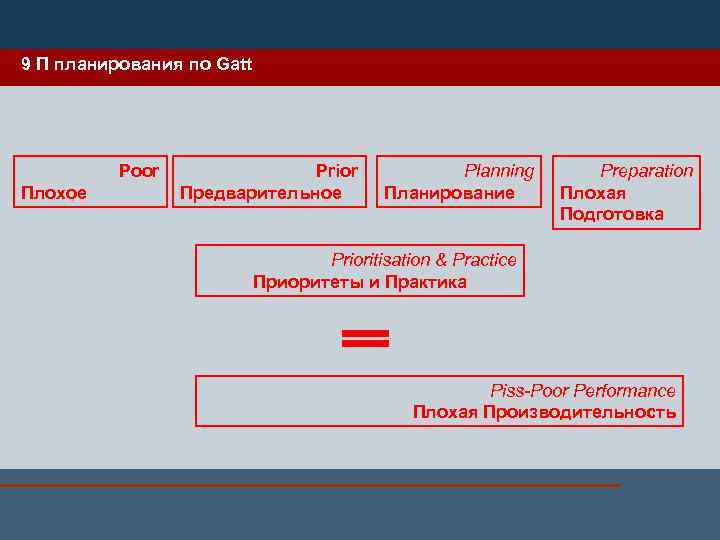 9 П планирования по Gatt

Poor
Плохое

Prior
Предварительное

Planning
Планирование

Preparation
Плохая Подготовка

Prioritisation & Practice
Приоритеты и Практика

=

Piss-Poor Performance
Плохая Производительность